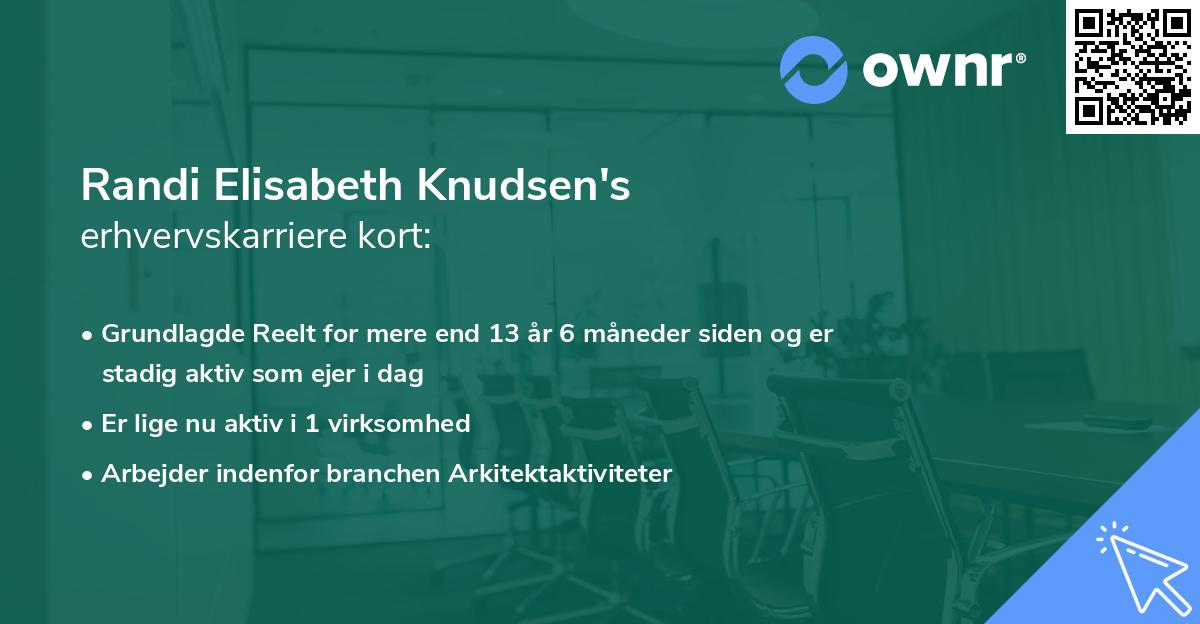 ownr®

Randi Elisabeth Knudsen's
erhvervskarriere kort:

• Grundlagde Reelt for mere end 13 år 6 måneder siden og er stadig aktiv som ejer i dag
• Er lige nu aktiv i 1 virksomhed
• Arbejder indenfor branchen Arkitektaktiviteter